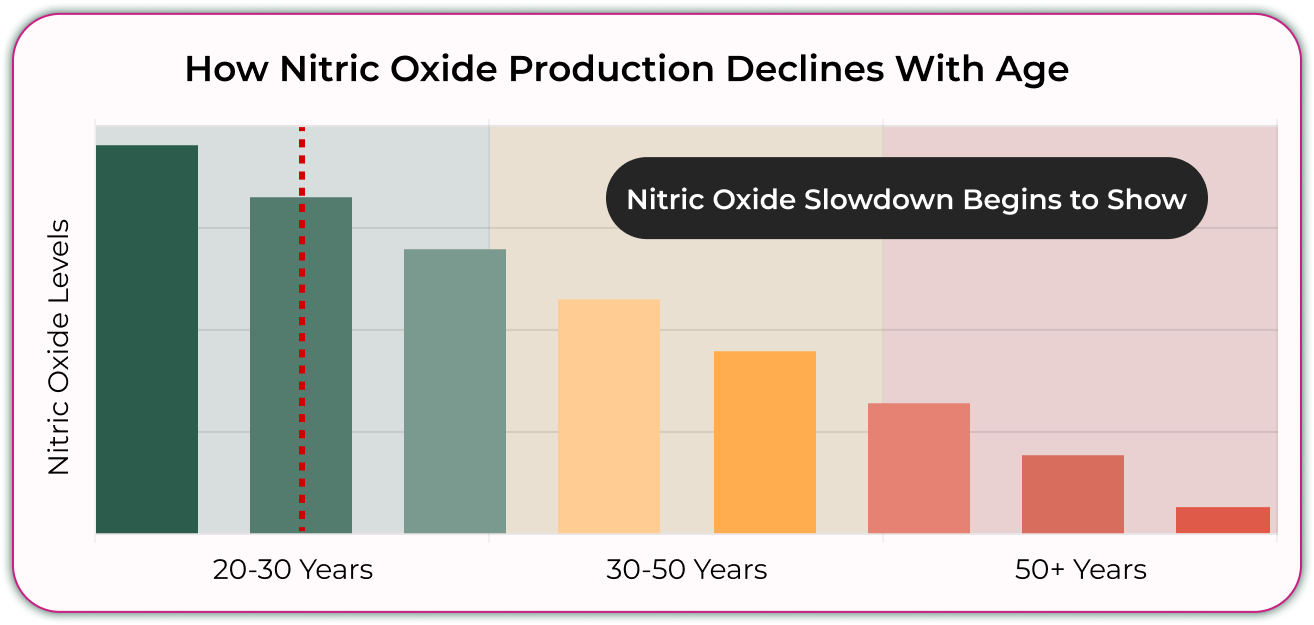 How Nitric Oxide Production Declines With Age

Nitric Oxide Slowdown Begins to Show

Nitric Oxide Levels

20-30 Years

30-50 Years

50+ Years